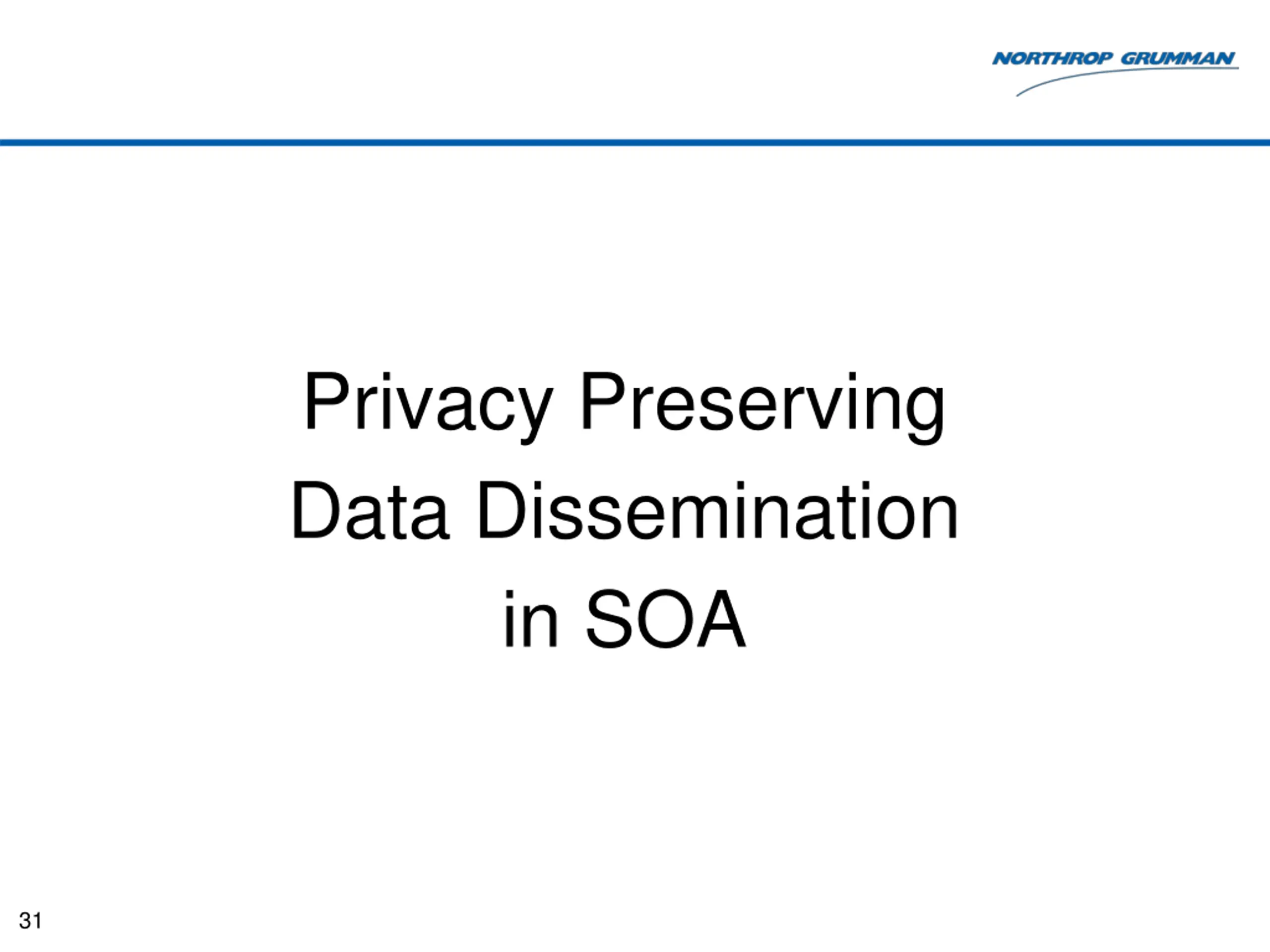 NORTHROP GRUMMAN

Privacy Preserving Data Dissemination in SOA

31